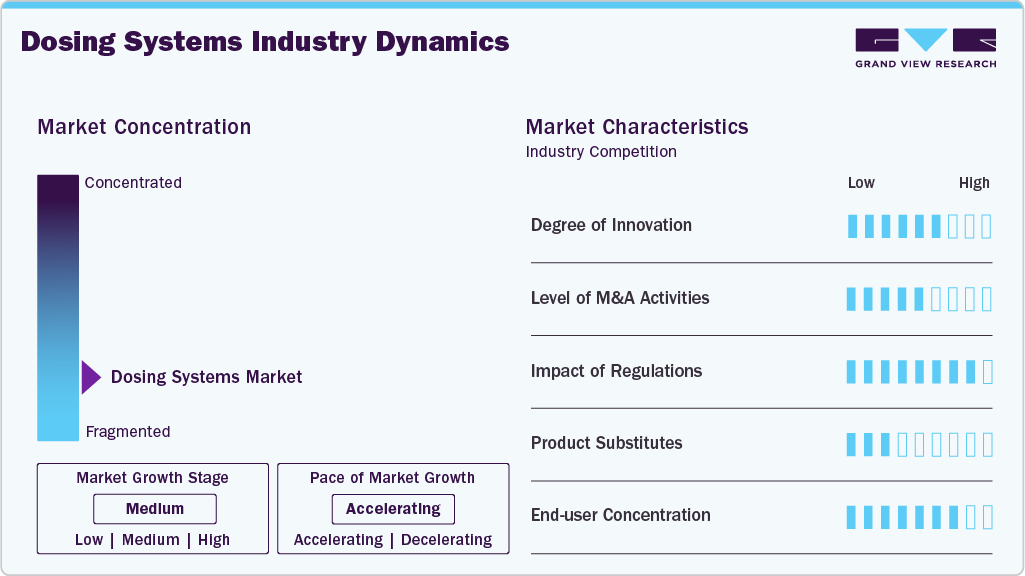 Dosing Systems Industry Dynamics

GRAND VIEW RESEARCH

Market Concentration

Concentrated

Dosing Systems Market

Fragmented

Market Growth Stage
Medium
Low | Medium | High

Pace of Market Growth
Accelerating
Accelerating | Decelerating

Market Characteristics
Industry Competition

Low High

Degree of Innovation

Level of M&A Activities

Impact of Regulations

Product Substitutes

End-user Concentration